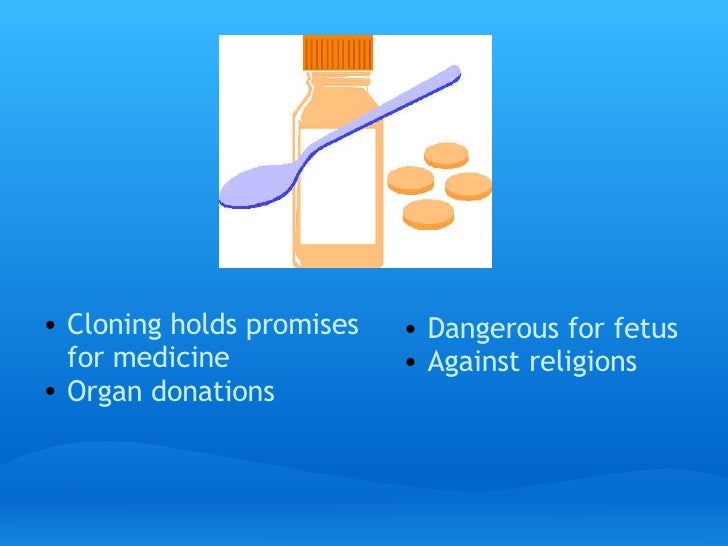 • Cloning holds promises for medicine
• Organ donations

• Dangerous for fetus
• Against religions